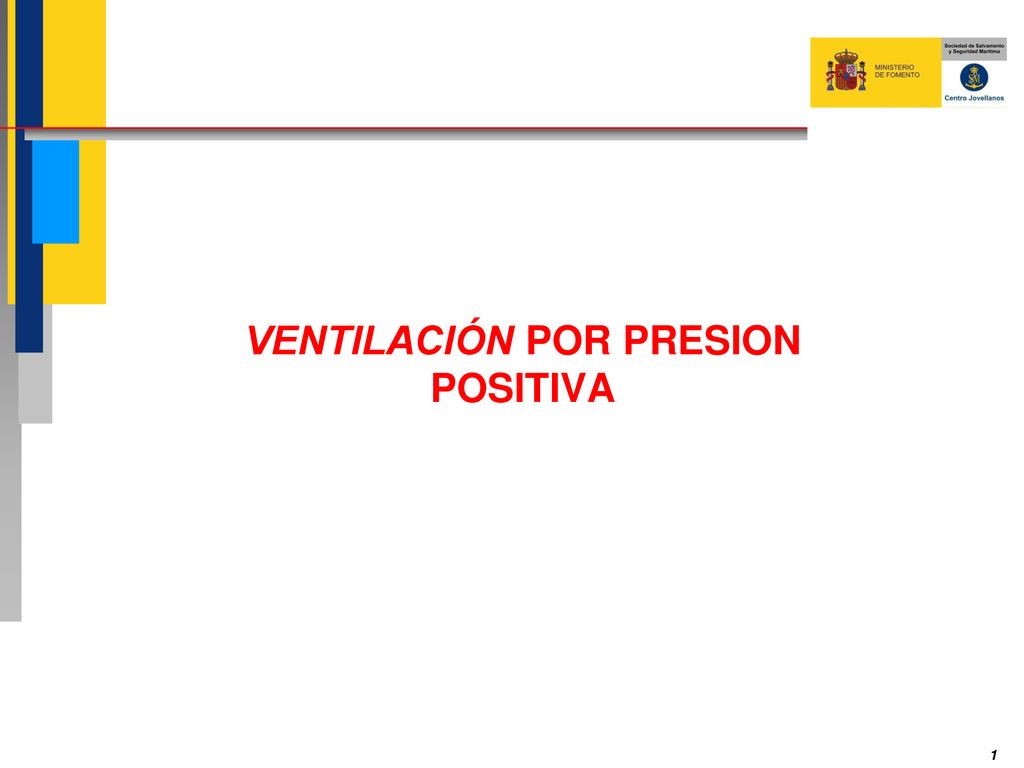 MINISTERIO DE FOMENTO

Sociedad de Salvamento y Seguridad Marítima

Centro Jovellanos

VENTILACIÓN POR PRESION POSITIVA

1